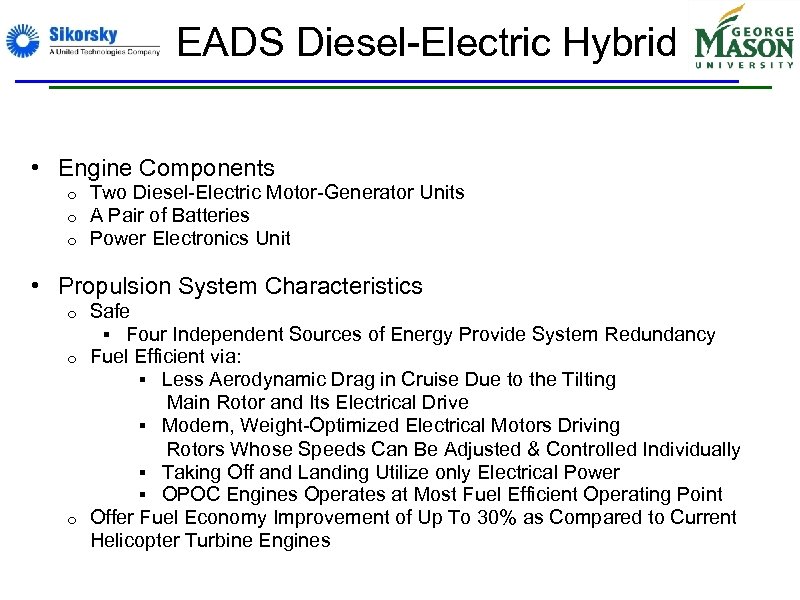 Sikorsky
A United Technologies Company

EADS Diesel-Electric Hybrid

GEORGE MASON UNIVERSITY

• Engine Components
  o Two Diesel-Electric Motor-Generator Units
  o A Pair of Batteries
  o Power Electronics Unit

• Propulsion System Characteristics
  o Safe
    ▪ Four Independent Sources of Energy Provide System Redundancy
  o Fuel Efficient via:
    ▪ Less Aerodynamic Drag in Cruise Due to the Tilting Main Rotor and Its Electrical Drive
    ▪ Modern, Weight-Optimized Electrical Motors Driving Rotors Whose Speeds Can Be Adjusted & Controlled Individually
    ▪ Taking Off and Landing Utilize only Electrical Power
    ▪ OPOC Engines Operates at Most Fuel Efficient Operating Point
  o Offer Fuel Economy Improvement of Up To 30% as Compared to Current Helicopter Turbine Engines